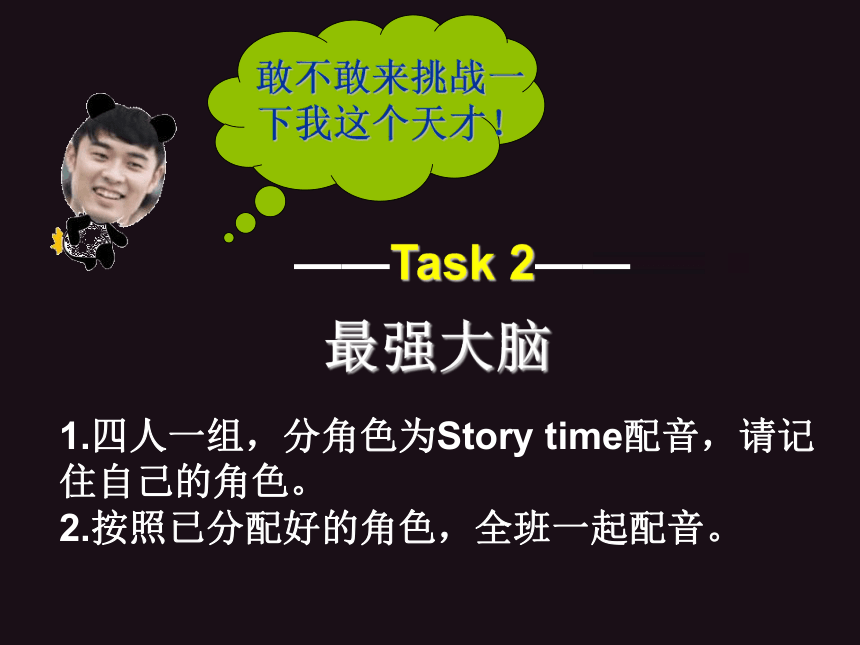 敢不敢来挑战一下我这个天才！

——Task 2——

最强大脑

1.四人一组，分角色为Story time配音，请记住自己的角色。
2.按照已分配好的角色，全班一起配音。